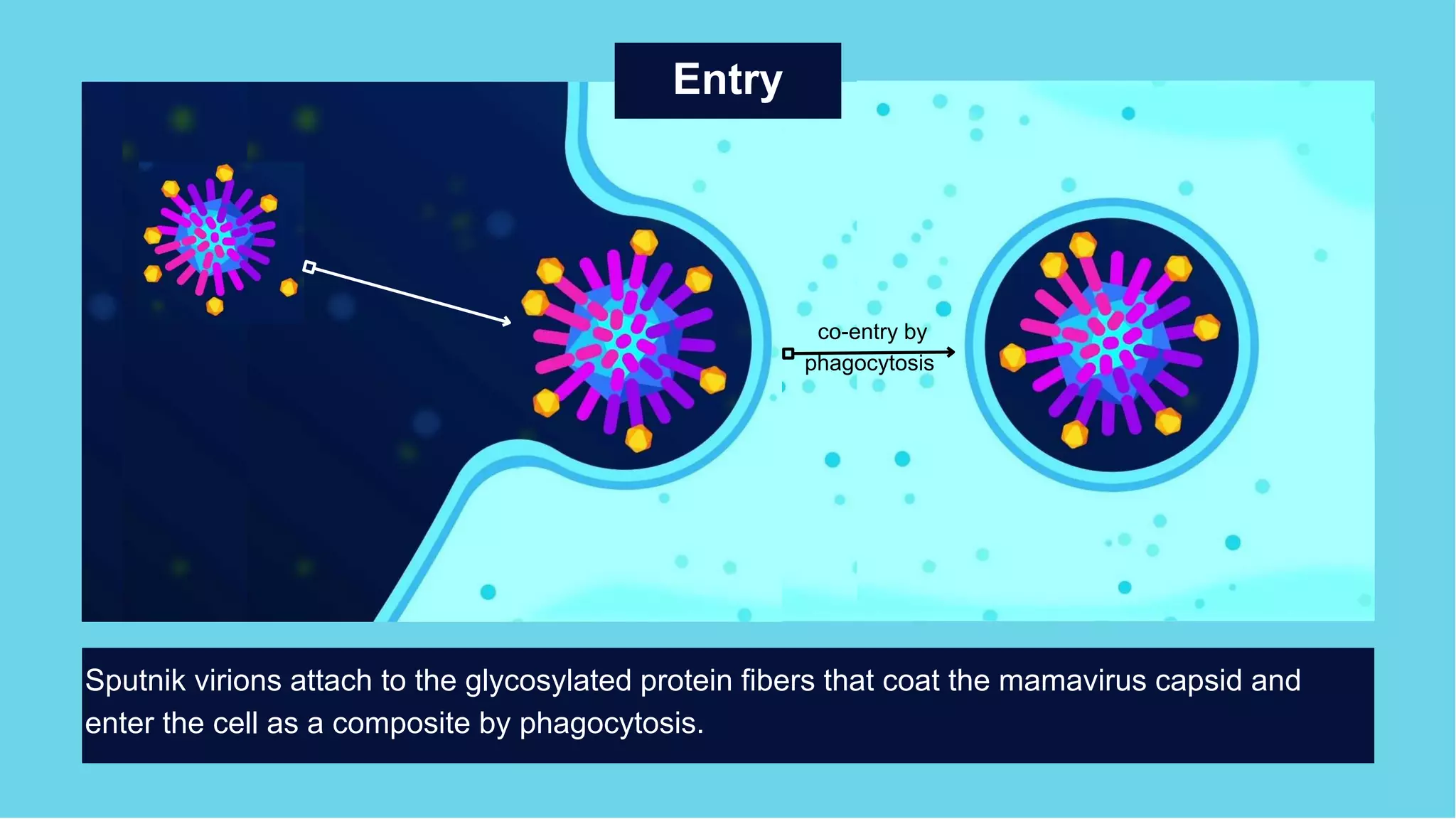 Entry

co-entry by phagocytosis

Sputnik virions attach to the glycosylated protein fibers that coat the mamavirus capsid and enter the cell as a composite by phagocytosis.